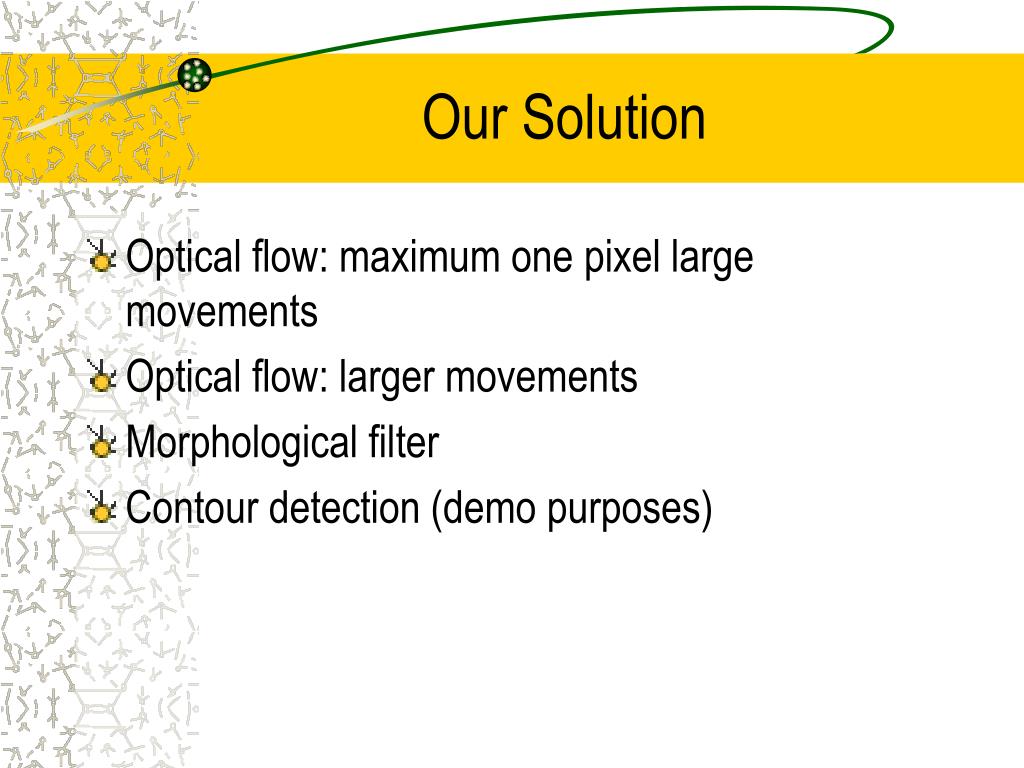 Our Solution

Optical flow: maximum one pixel large movements
Optical flow: larger movements
Morphological filter
Contour detection (demo purposes)